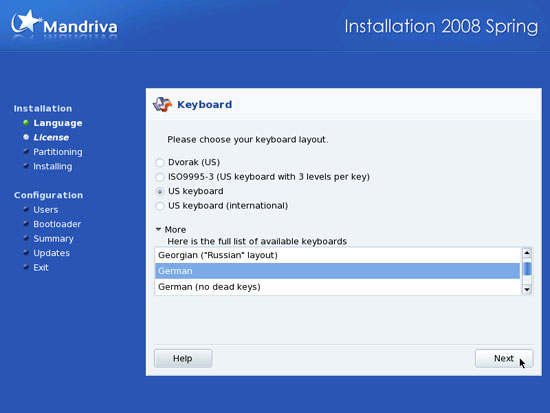 Mandriva

Installation 2008 Spring

Installation
Language
License
Partitioning
Installing

Configuration
Users
Bootloader
Summary
Updates
Exit

Keyboard

Please choose your keyboard layout.

Dvorak (US)
ISO9995-3 (US keyboard with 3 levels per key)
US keyboard
US keyboard (international)

More
Here is the full list of available keyboards

Georgian ("Russian" layout)
German
German (no dead keys)

Help

Next